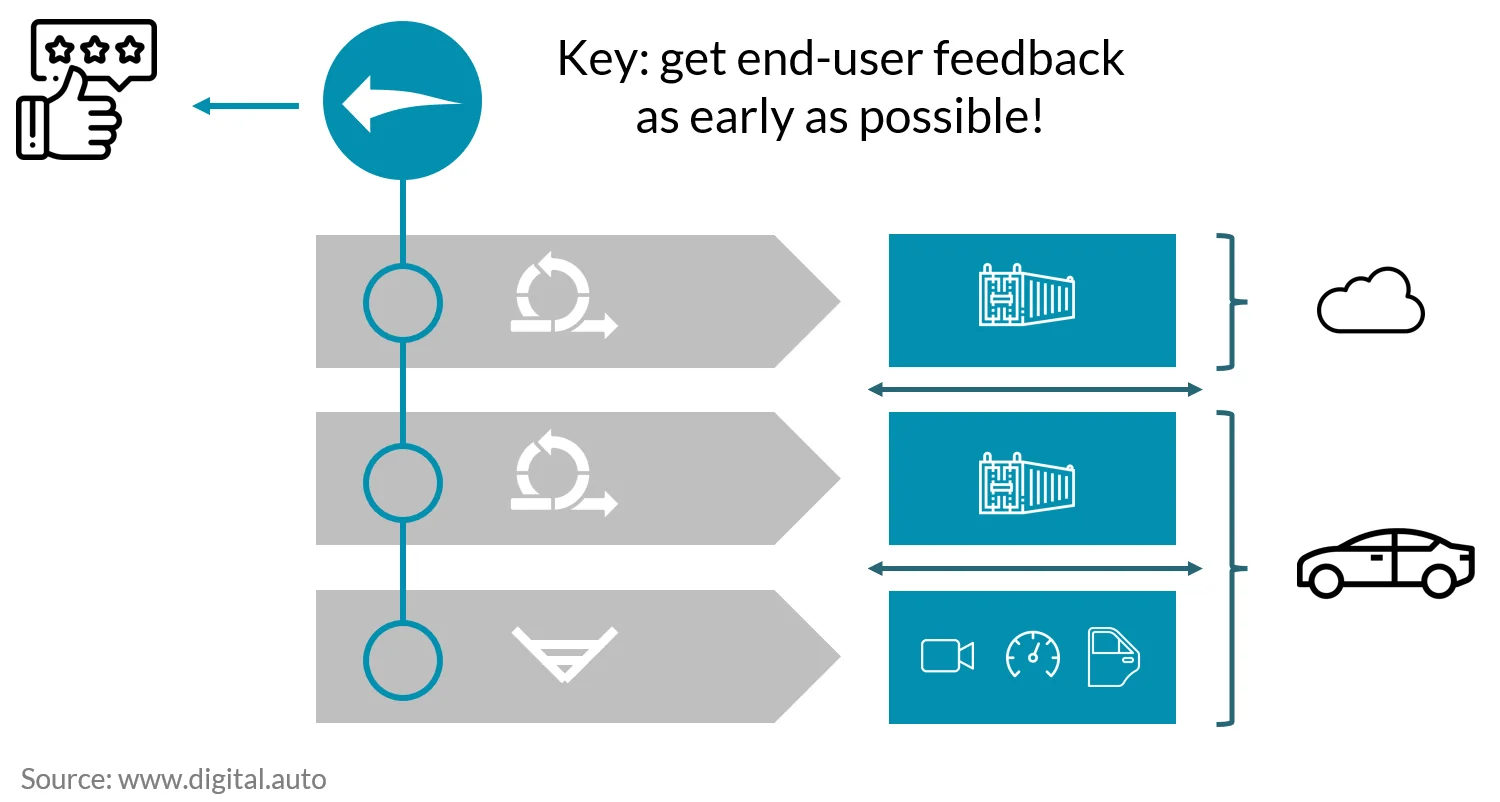 Key: get end-user feedback as early as possible!

Source: www.digital.auto